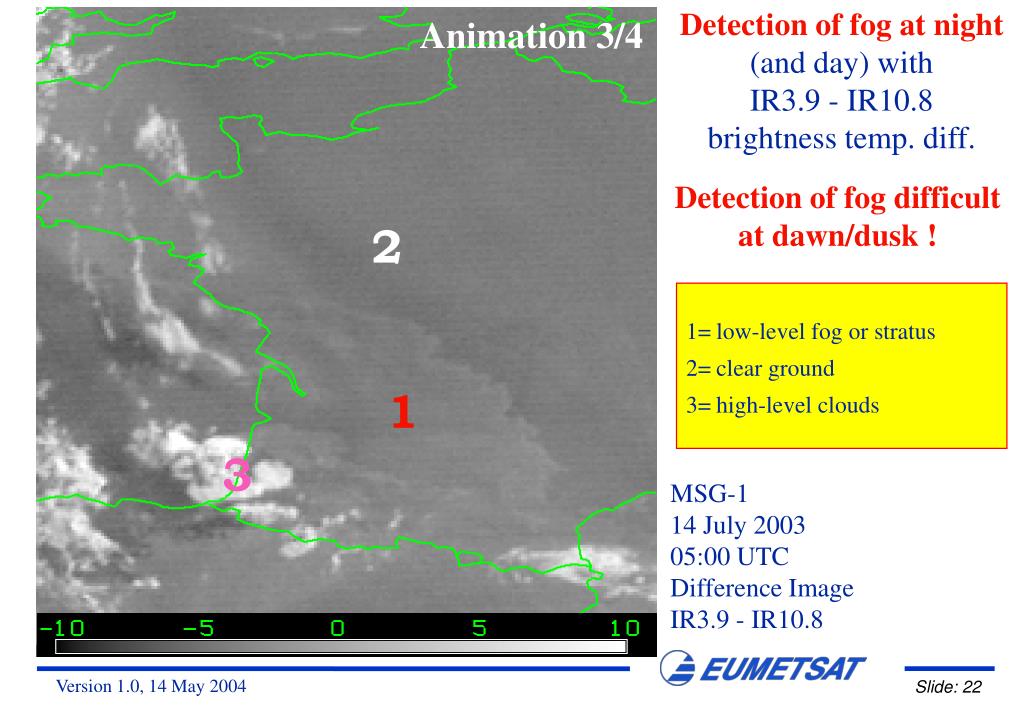 Animation 3/4

2

1

3

-10 -5 0 5 10

Detection of fog at night (and day) with IR3.9 - IR10.8 brightness temp. diff.

Detection of fog difficult at dawn/dusk !

1= low-level fog or stratus
2= clear ground
3= high-level clouds

MSG-1
14 July 2003
05:00 UTC
Difference Image
IR3.9 - IR10.8

EUMETSAT

Version 1.0, 14 May 2004

Slide: 22